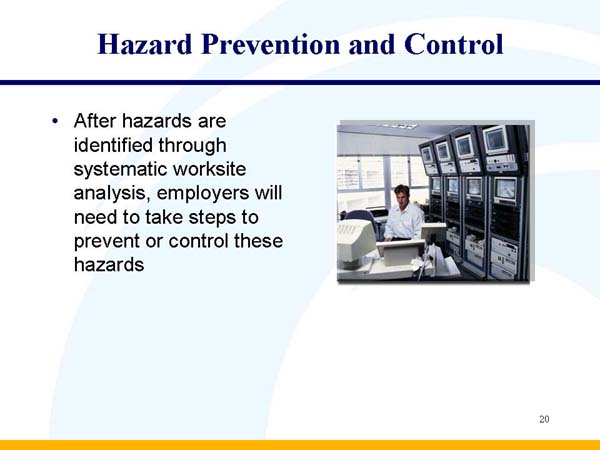 Hazard Prevention and Control

• After hazards are identified through systematic worksite analysis, employers will need to take steps to prevent or control these hazards

20